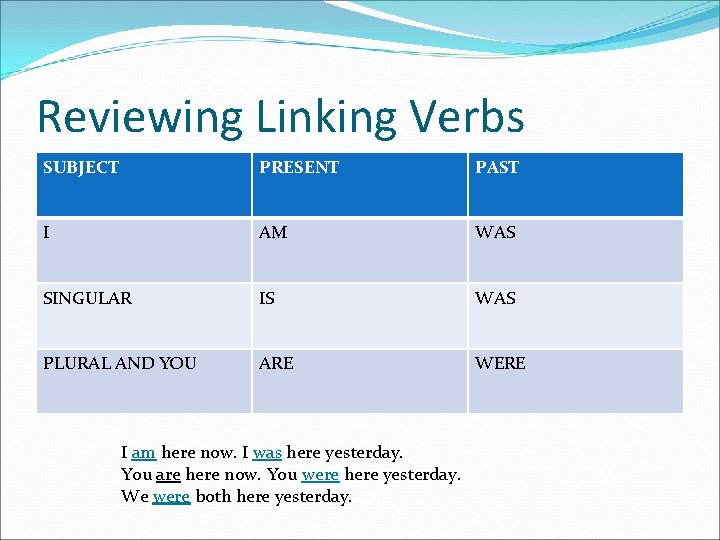 Reviewing Linking Verbs

| SUBJECT | PRESENT | PAST |
|---|---|---|
| I | AM | WAS |
| SINGULAR | IS | WAS |
| PLURAL AND YOU | ARE | WERE |

I am here now. I was here yesterday.
You are here now. You were here yesterday.
We were both here yesterday.